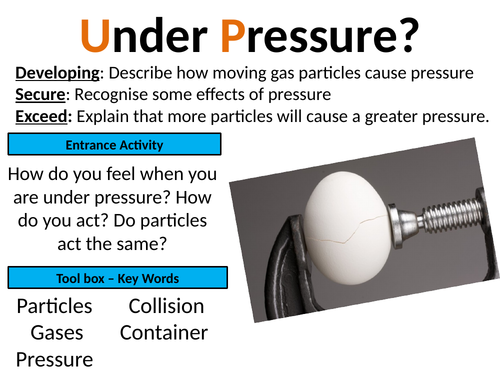 Under Pressure?

Developing: Describe how moving gas particles cause pressure
Secure: Recognise some effects of pressure
Exceed: Explain that more particles will cause a greater pressure.

Entrance Activity

How do you feel when you are under pressure? How do you act? Do particles act the same?

Tool box – Key Words

Particles
Gases
Pressure

Collision
Container